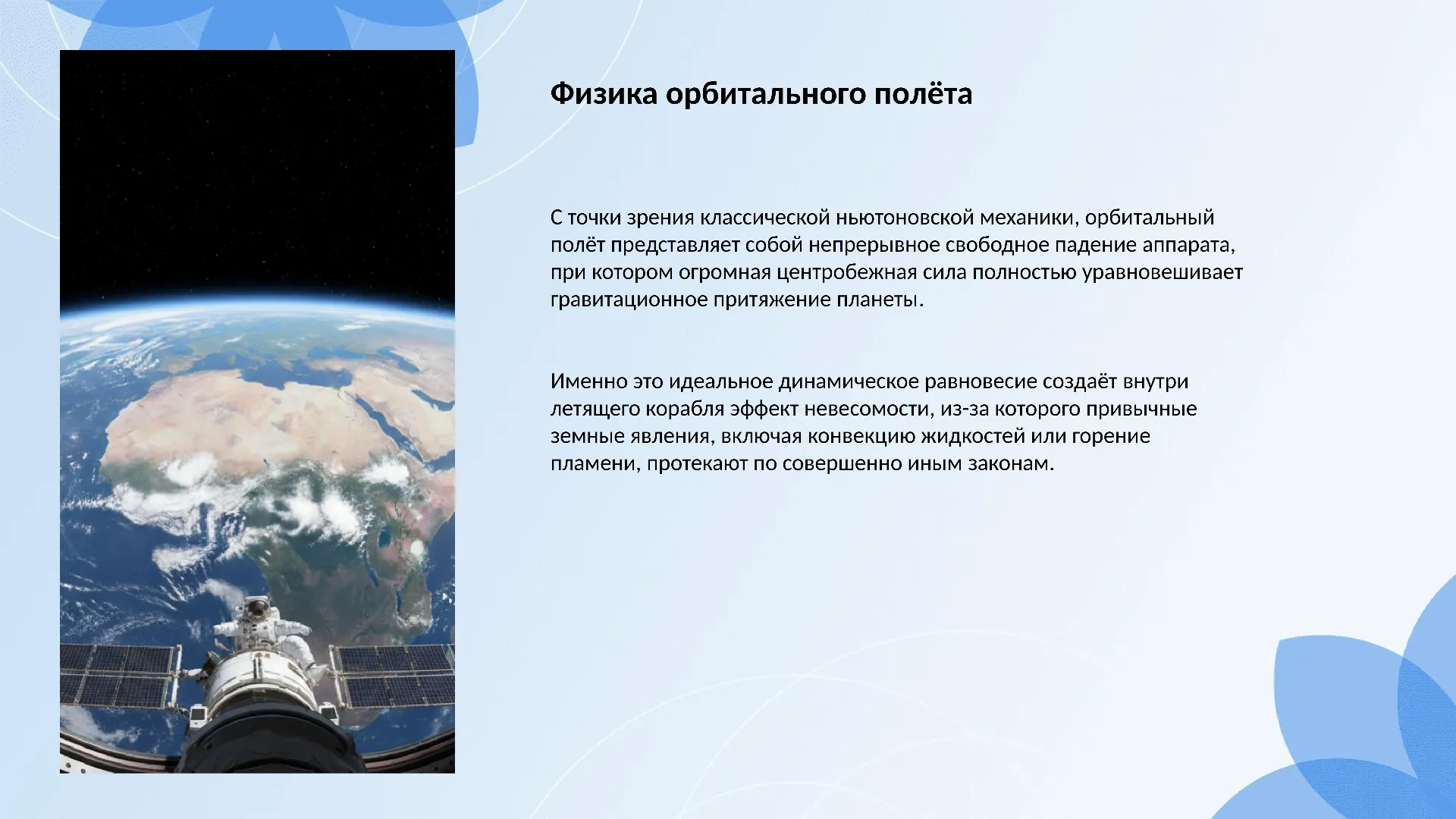 Физика орбитального полёта

С точки зрения классической ньютоновской механики, орбитальный полёт представляет собой непрерывное свободное падение аппарата, при котором огромная центробежная сила полностью уравновешивает гравитационное притяжение планеты.

Именно это идеальное динамическое равновесие создаёт внутри летящего корабля эффект невесомости, из-за которого привычные земные явления, включая конвекцию жидкостей или горение пламени, протекают по совершенно иным законам.